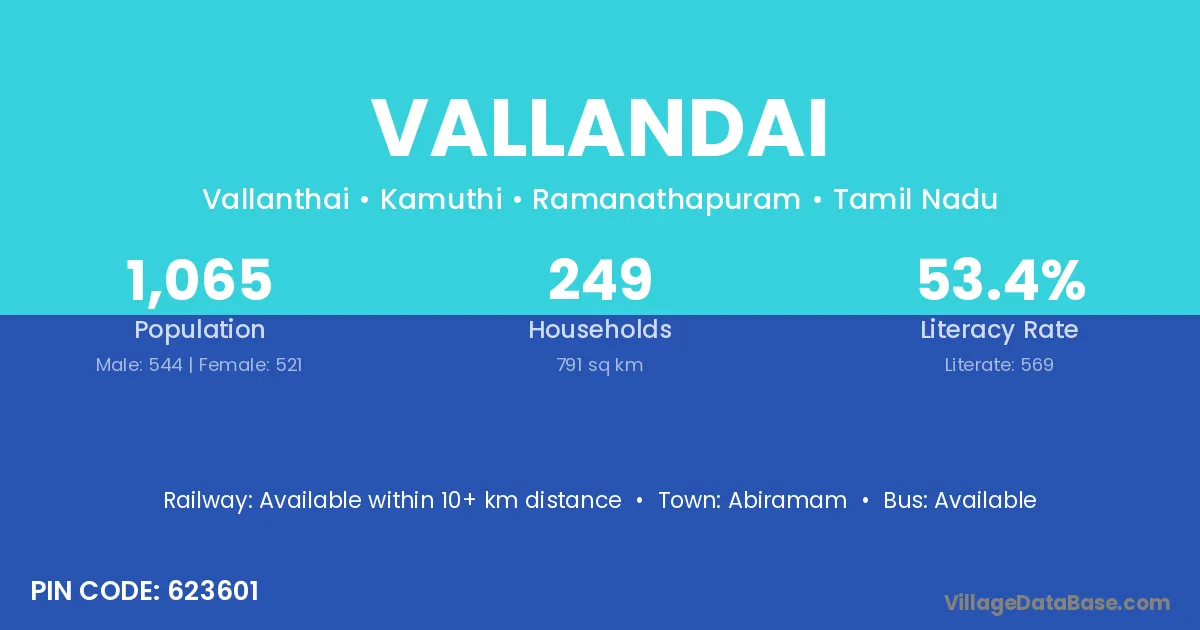 VALLANDAI

Vallanthai • Kamuthi • Ramanathapuram • Tamil Nadu

1,065
Population
Male: 544 | Female: 521

249
Households
791 sq km

53.4%
Literacy Rate
Literate: 569

Railway: Available within 10+ km distance • Town: Abiramam • Bus: Available

PIN CODE: 623601

VillageDataBase.com